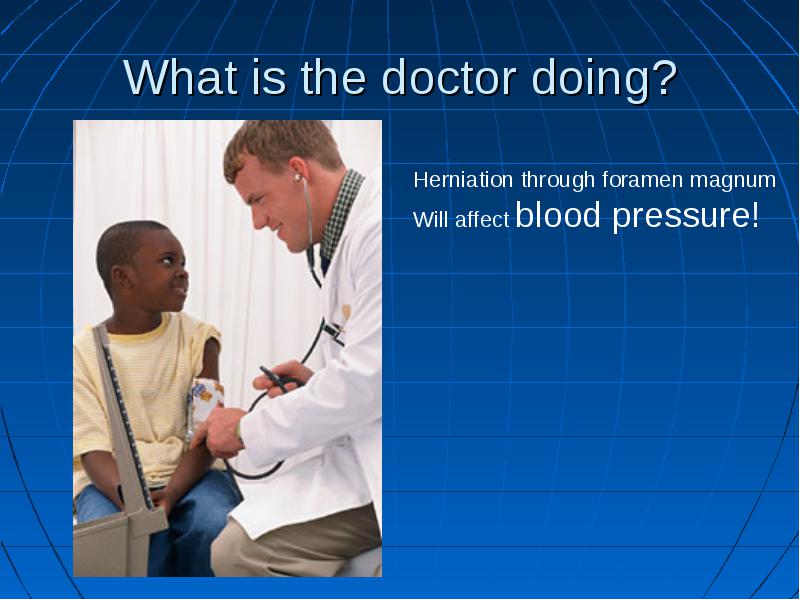 What is the doctor doing?

Herniation through foramen magnum Will affect blood pressure!